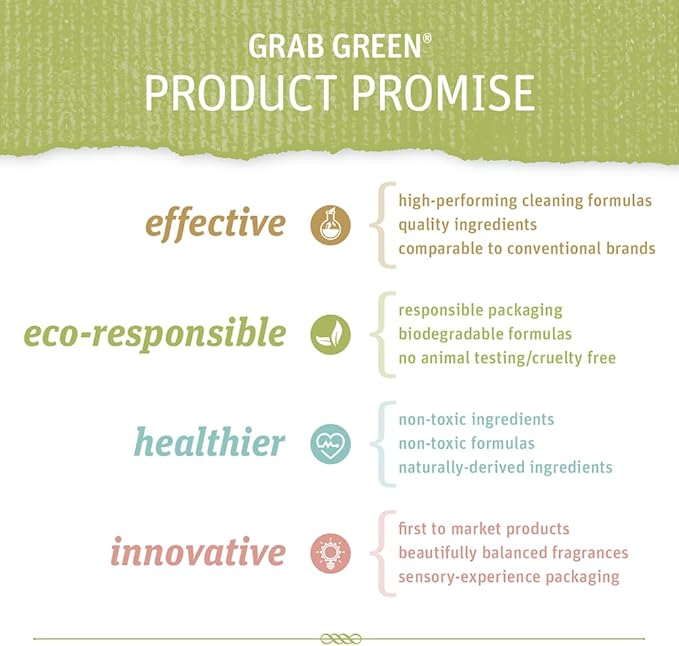 GRAB GREEN®
PRODUCT PROMISE

effective

high-performing cleaning formulas
quality ingredients
comparable to conventional brands

eco-responsible

responsible packaging
biodegradable formulas
no animal testing/cruelty free

healthier

non-toxic ingredients
non-toxic formulas
naturally-derived ingredients

innovative

first to market products
beautifully balanced fragrances
sensory-experience packaging